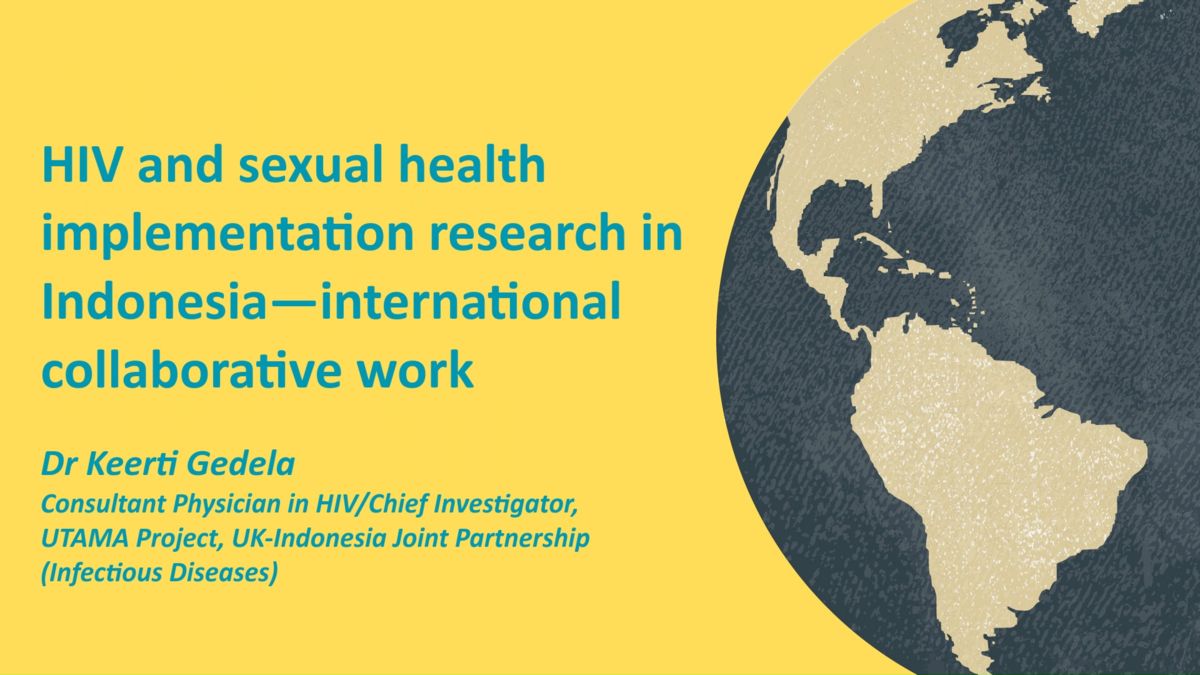 HIV and sexual health implementation research in Indonesia—international collaborative work

Dr Keerti Gedela
Consultant Physician in HIV/Chief Investigator, UTAMA Project, UK-Indonesia Joint Partnership (Infectious Diseases)